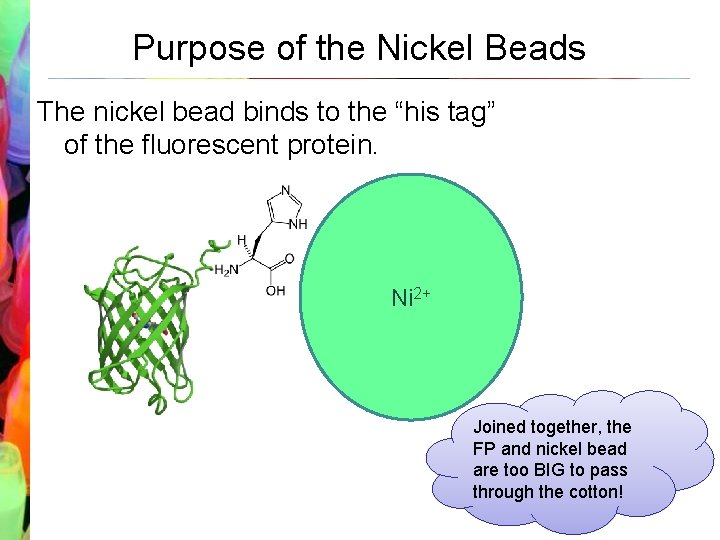 Purpose of the Nickel Beads

The nickel bead binds to the “his tag” of the fluorescent protein.

N
NH
H
$H_2N$
O
OH

$Ni^{2+}$

Joined together, the FP and nickel bead are too BIG to pass through the cotton!